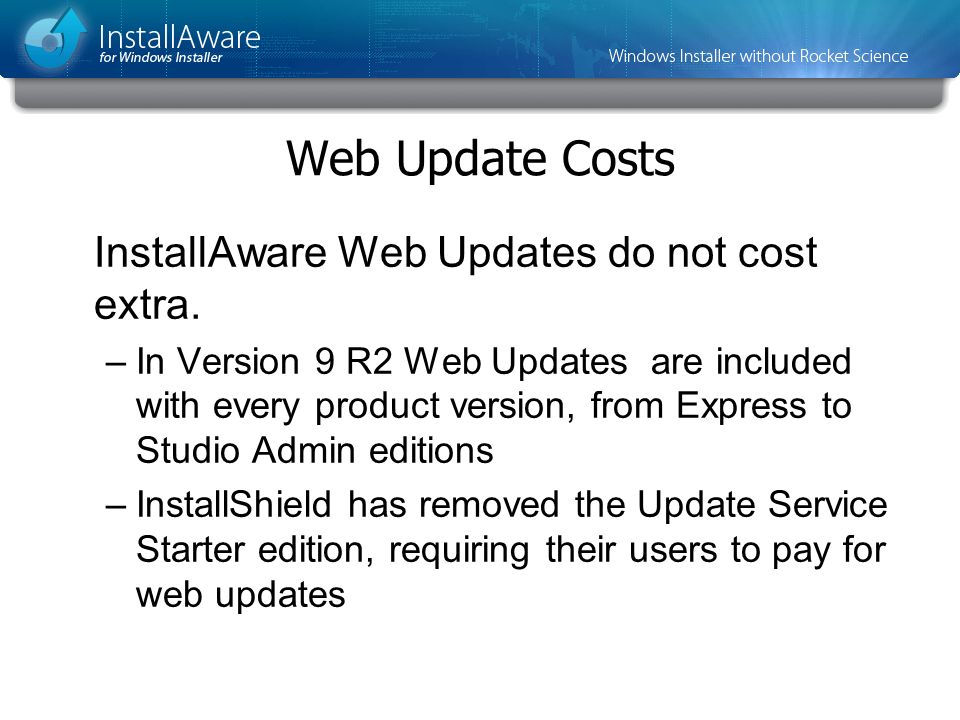 InstallAware
for Windows Installer

Windows Installer without Rocket Science

Web Update Costs

InstallAware Web Updates do not cost extra.

– In Version 9 R2 Web Updates are included with every product version, from Express to Studio Admin editions

– InstallShield has removed the Update Service Starter edition, requiring their users to pay for web updates